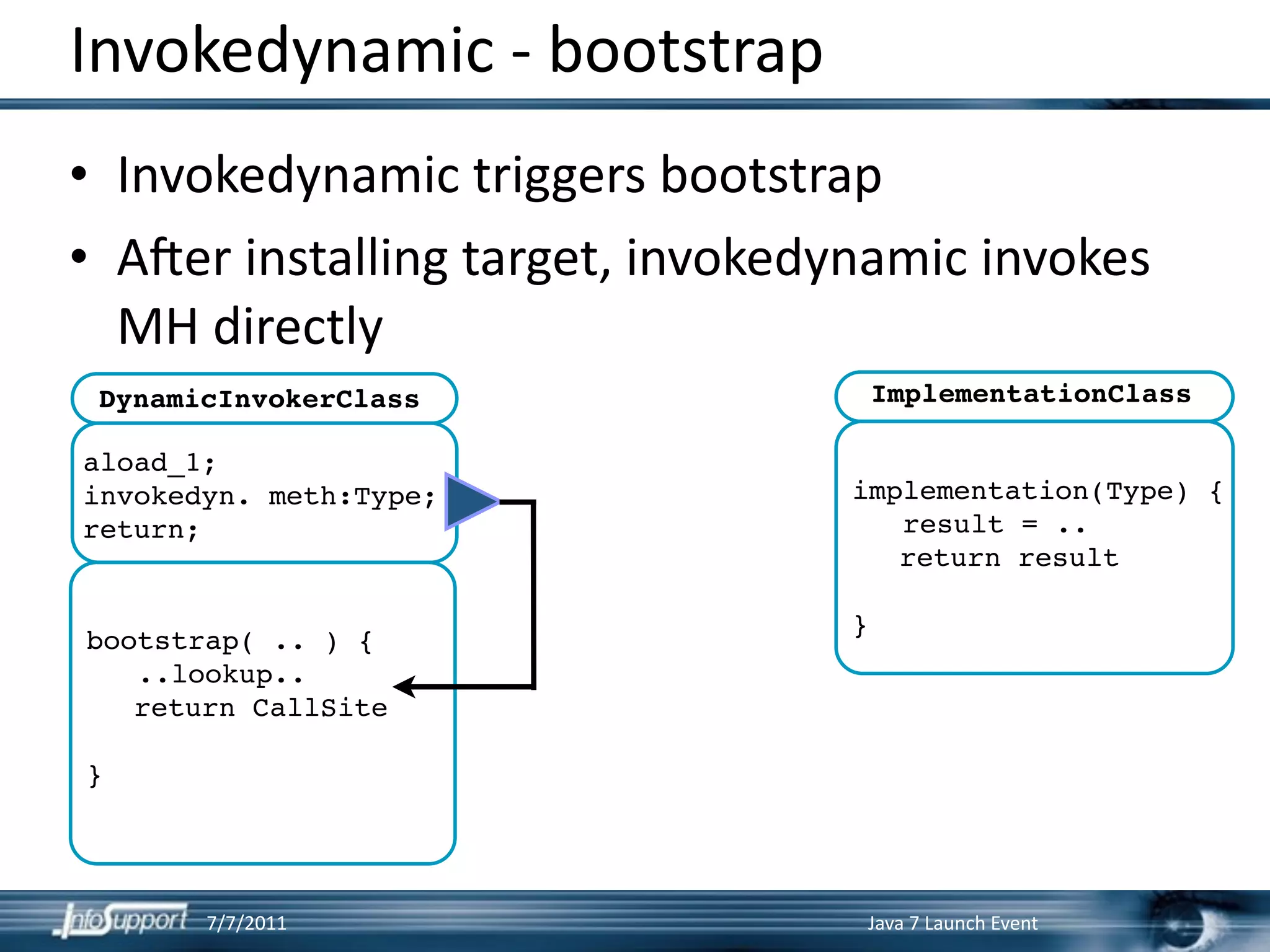 Invokedynamic - bootstrap

• Invokedynamic triggers bootstrap
• After installing target, invokedynamic invokes MH directly

DynamicInvokerClass

aload_1;
invokedyn. meth:Type;
return;

bootstrap( .. ) {
..lookup..
return CallSite

}

ImplementationClass

implementation(Type) {
result = ..
return result

}

InfoSupport 7/7/2011 Java 7 Launch Event